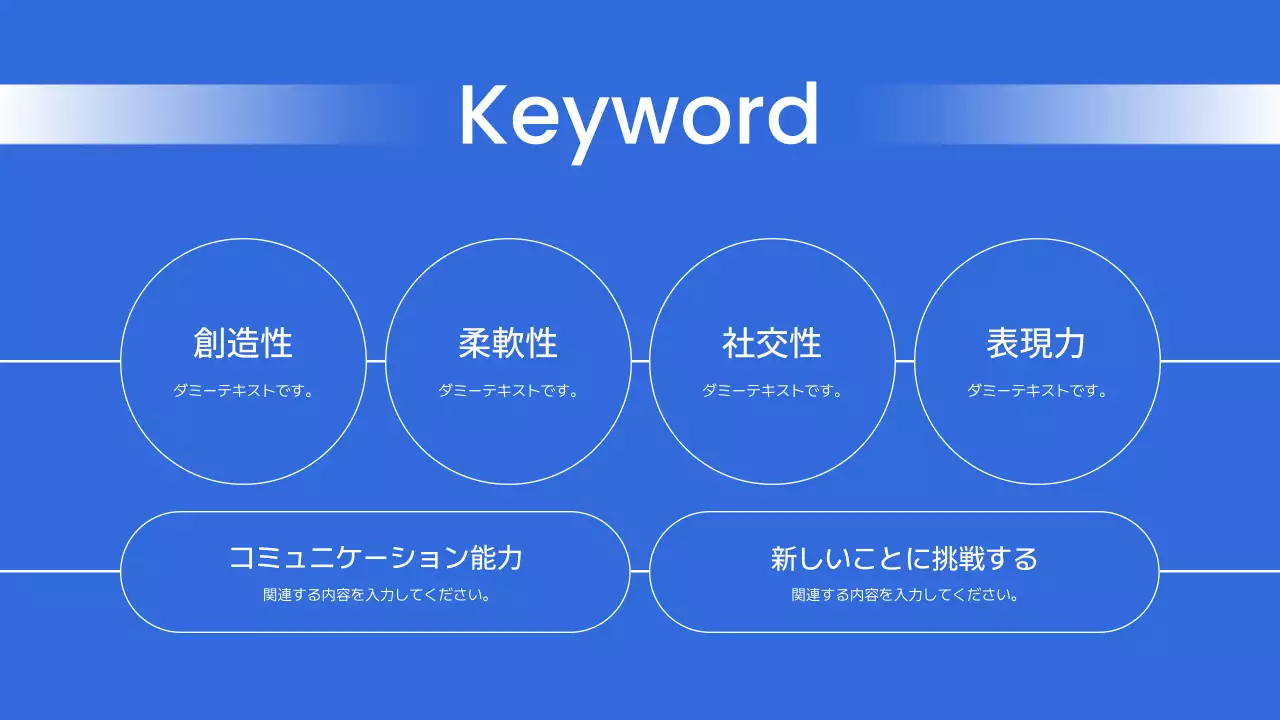 Keyword

創造性
ダミーテキストです。

柔軟性
ダミーテキストです。

社交性
ダミーテキストです。

表現力
ダミーテキストです。

コミュニケーション能力
関連する内容を入力してください。

新しいことに挑戦する
関連する内容を入力してください。